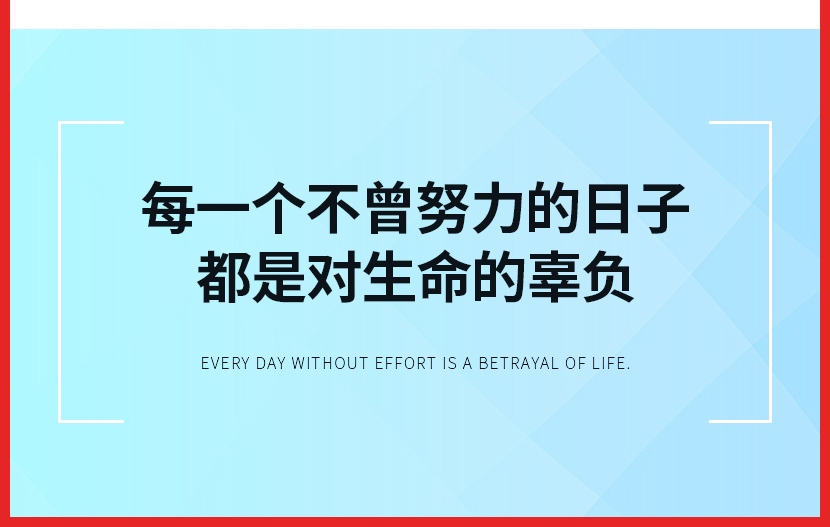 每一个不曾努力的日子
都是对生命的辜负

EVERY DAY WITHOUT EFFORT IS A BETRAYAL OF LIFE.